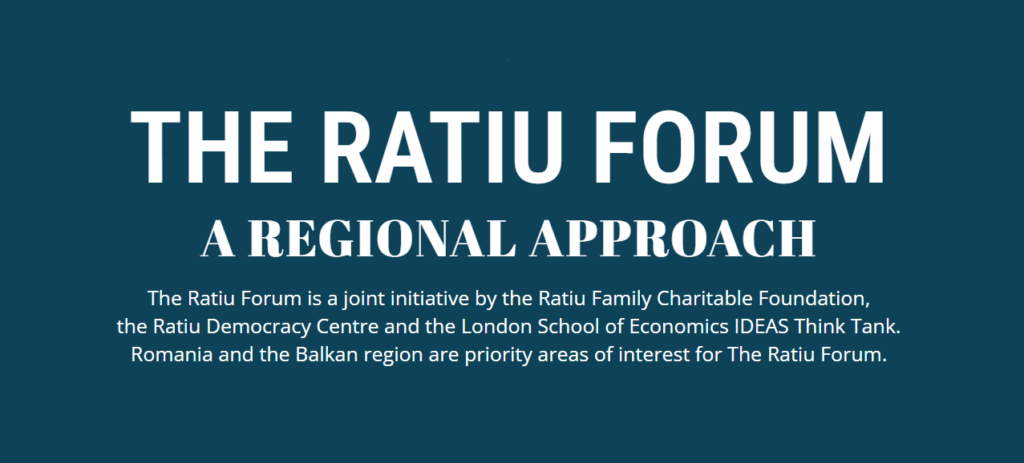 THE RATIU FORUM

A REGIONAL APPROACH

The Ratiu Forum is a joint initiative by the Ratiu Family Charitable Foundation, the Ratiu Democracy Centre and the London School of Economics IDEAS Think Tank. Romania and the Balkan region are priority areas of interest for The Ratiu Forum.